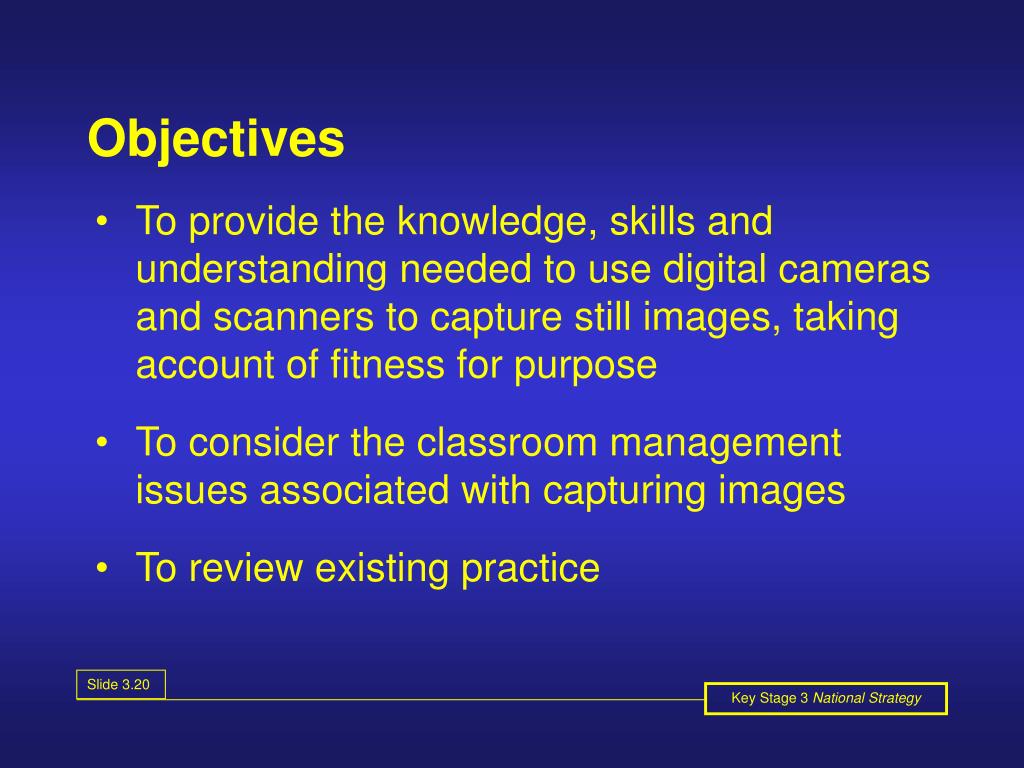 Objectives

• To provide the knowledge, skills and understanding needed to use digital cameras and scanners to capture still images, taking account of fitness for purpose

• To consider the classroom management issues associated with capturing images

• To review existing practice

Slide 3.20

Key Stage 3 National Strategy